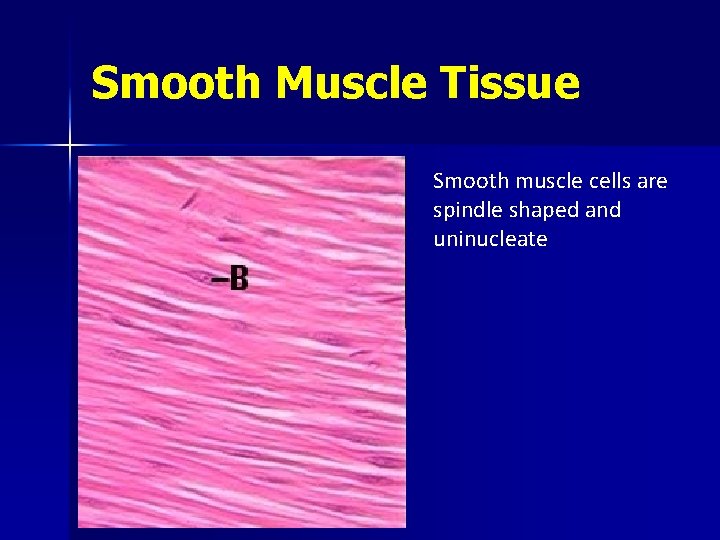 Smooth Muscle Tissue

–B

Smooth muscle cells are spindle shaped and uninucleate